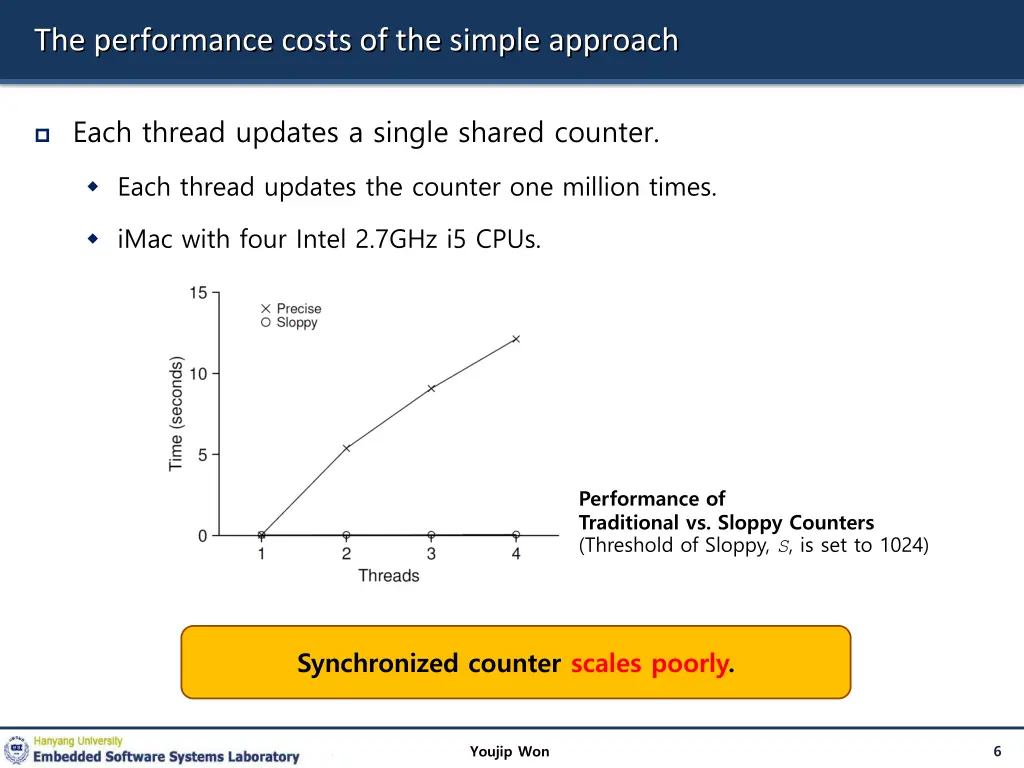 The performance costs of the simple approach

Each thread updates a single shared counter.

Each thread updates the counter one million times.

iMac with four Intel 2.7GHz i5 CPUs.

15
10
5
0
Time (seconds)
× Precise
○ Sloppy
1 2 3 4
Threads

Performance of
Traditional vs. Sloppy Counters
(Threshold of Sloppy, $S$, is set to 1024)

Synchronized counter scales poorly.

Hanyang University
Embedded Software Systems Laboratory

Youjip Won

6